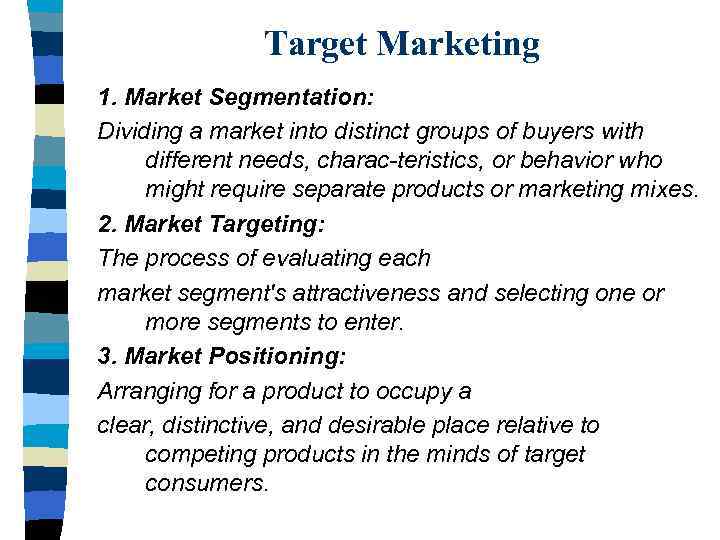 Target Marketing

1. Market Segmentation:

Dividing a market into distinct groups of buyers with different needs, charac-teristics, or behavior who might require separate products or marketing mixes.

2. Market Targeting:

The process of evaluating each

market segment's attractiveness and selecting one or more segments to enter.

3. Market Positioning:

Arranging for a product to occupy a

clear, distinctive, and desirable place relative to competing products in the minds of target consumers.